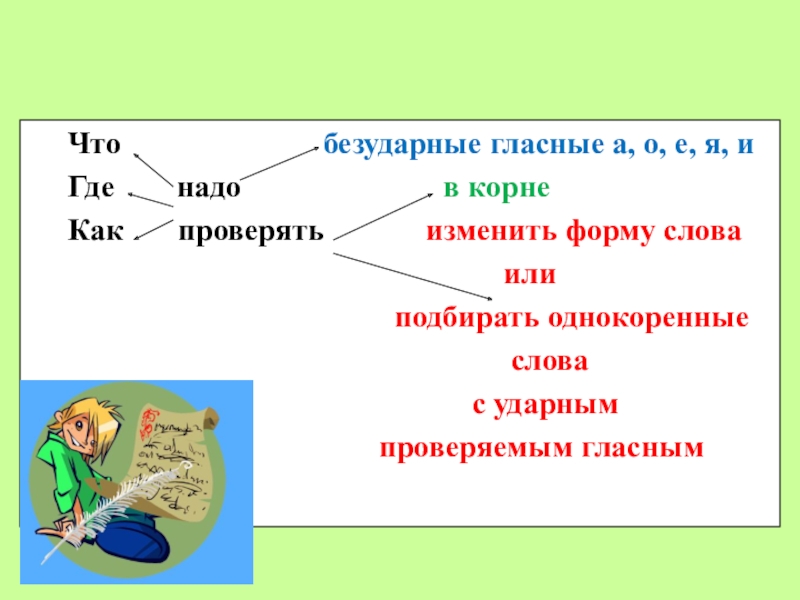 Что безударные гласные а, о, е, я, и
Где надо в корне
Как проверять изменить форму слова
или
подбирать однокоренные слова
с ударным
проверяемым гласным